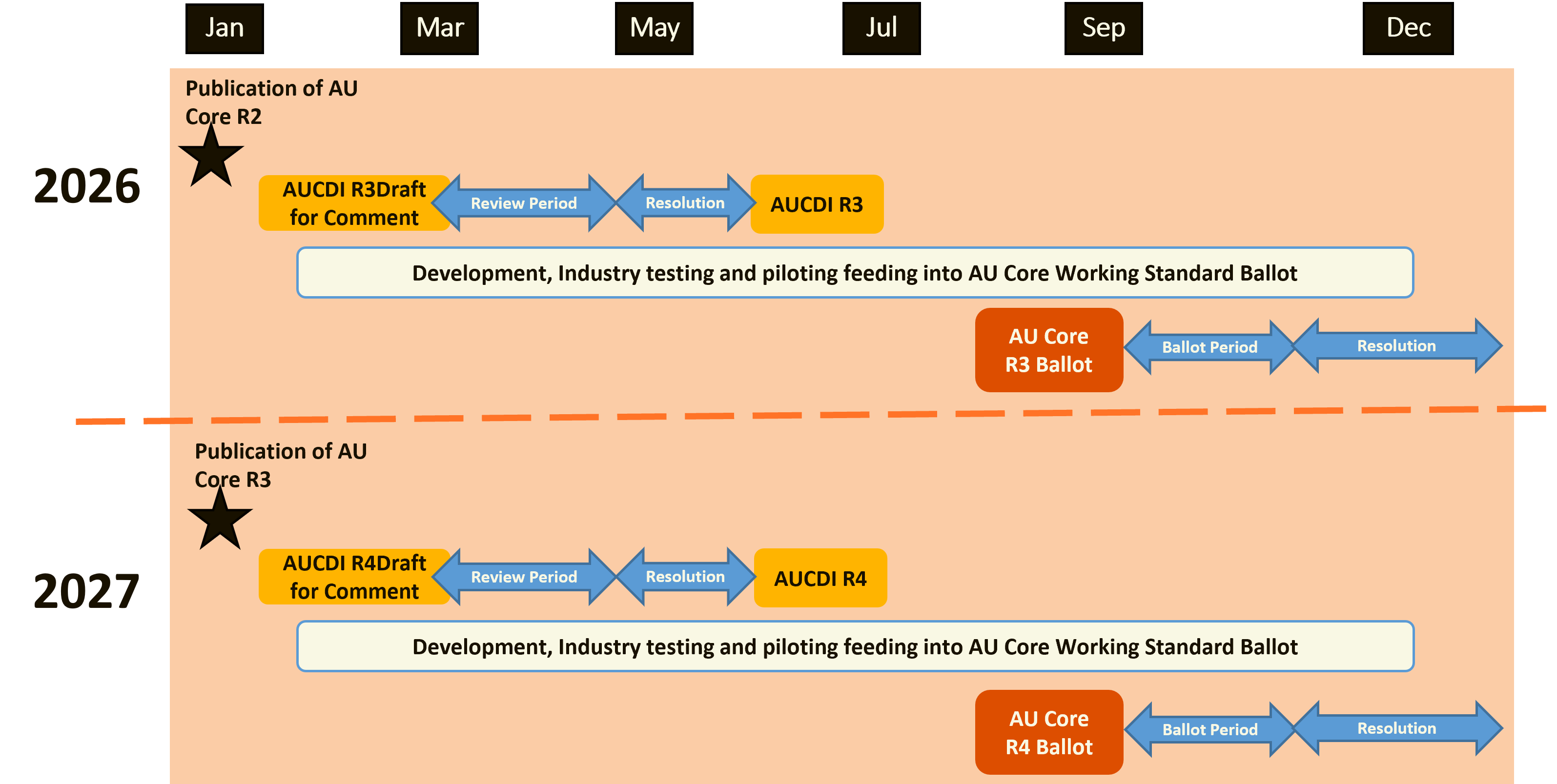 Jan Mar May Jul Sep Dec

Publication of AU Core R2

2026

AUCDI R3Draft for Comment

Review Period

Resolution

AUCDI R3

Development, Industry testing and piloting feeding into AU Core Working Standard Ballot

AU Core R3 Ballot

Ballot Period

Resolution

Publication of AU Core R3

2027

AUCDI R4Draft for Comment

Review Period

Resolution

AUCDI R4

Development, Industry testing and piloting feeding into AU Core Working Standard Ballot

AU Core R4 Ballot

Ballot Period

Resolution